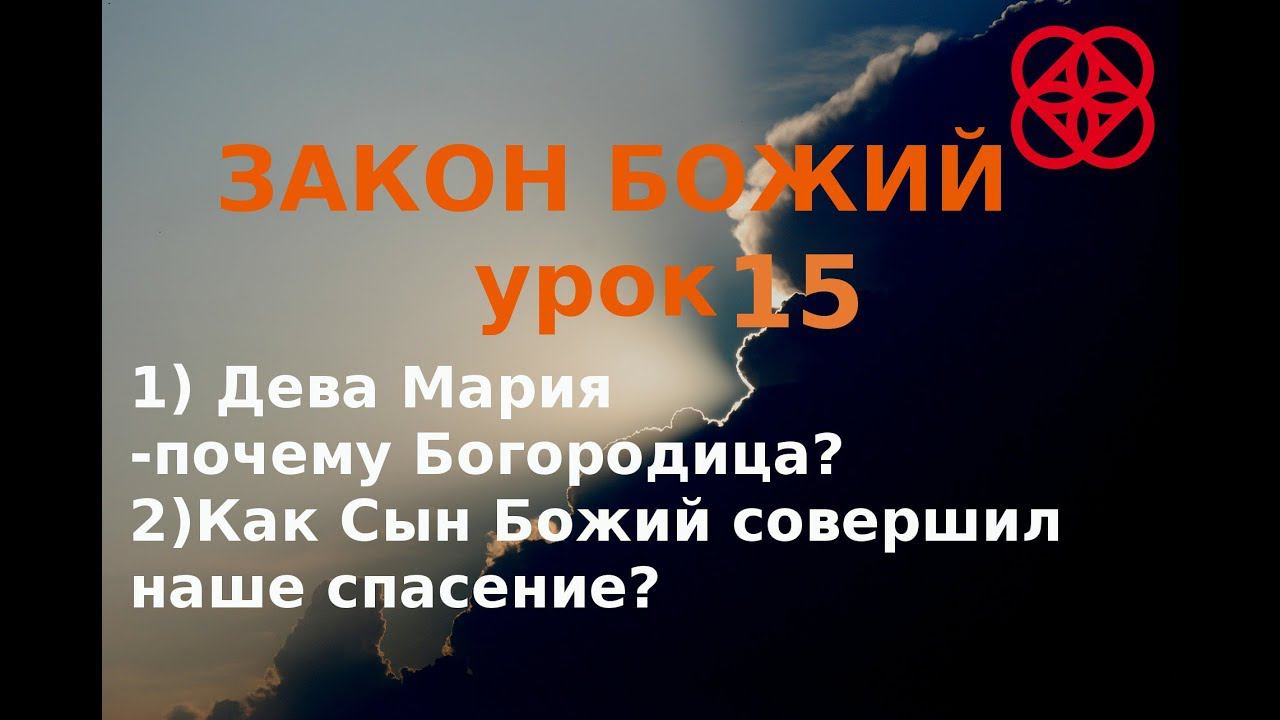 ЗАКОН БОЖИЙ
урок 15

1) Дева Мария
-почему Богородица?
2)Как Сын Божий совершил наше спасение?